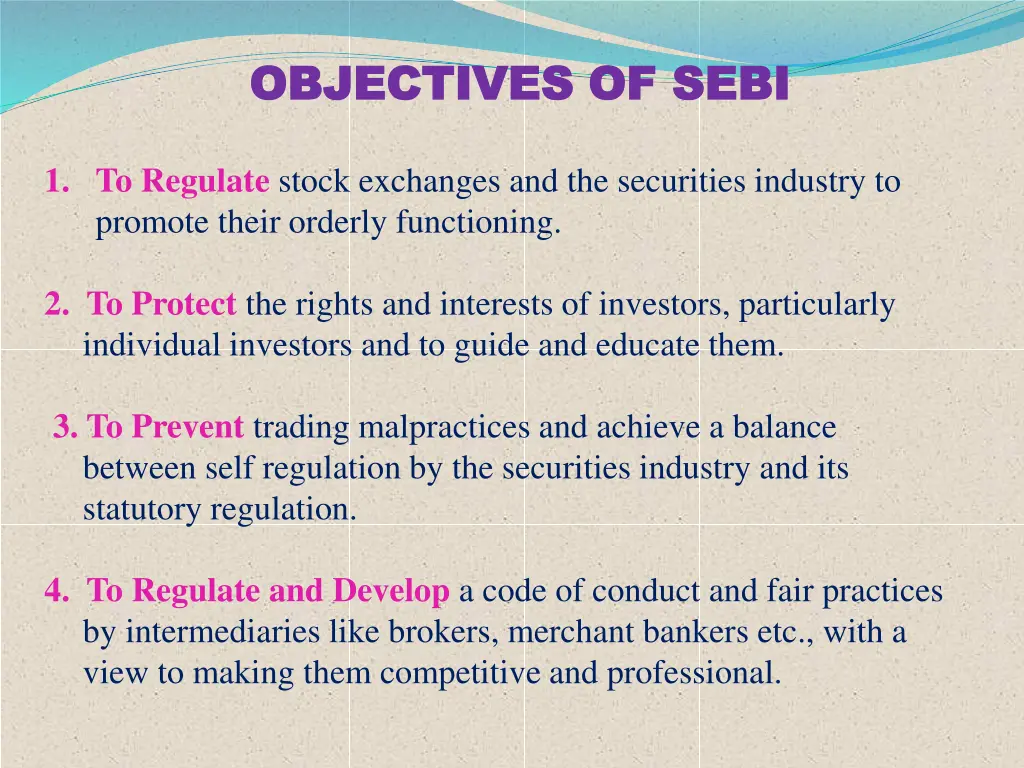 OBJECTIVES OF SEBI

1. To Regulate stock exchanges and the securities industry to promote their orderly functioning.

2. To Protect the rights and interests of investors, particularly individual investors and to guide and educate them.

3. To Prevent trading malpractices and achieve a balance between self regulation by the securities industry and its statutory regulation.

4. To Regulate and Develop a code of conduct and fair practices by intermediaries like brokers, merchant bankers etc., with a view to making them competitive and professional.